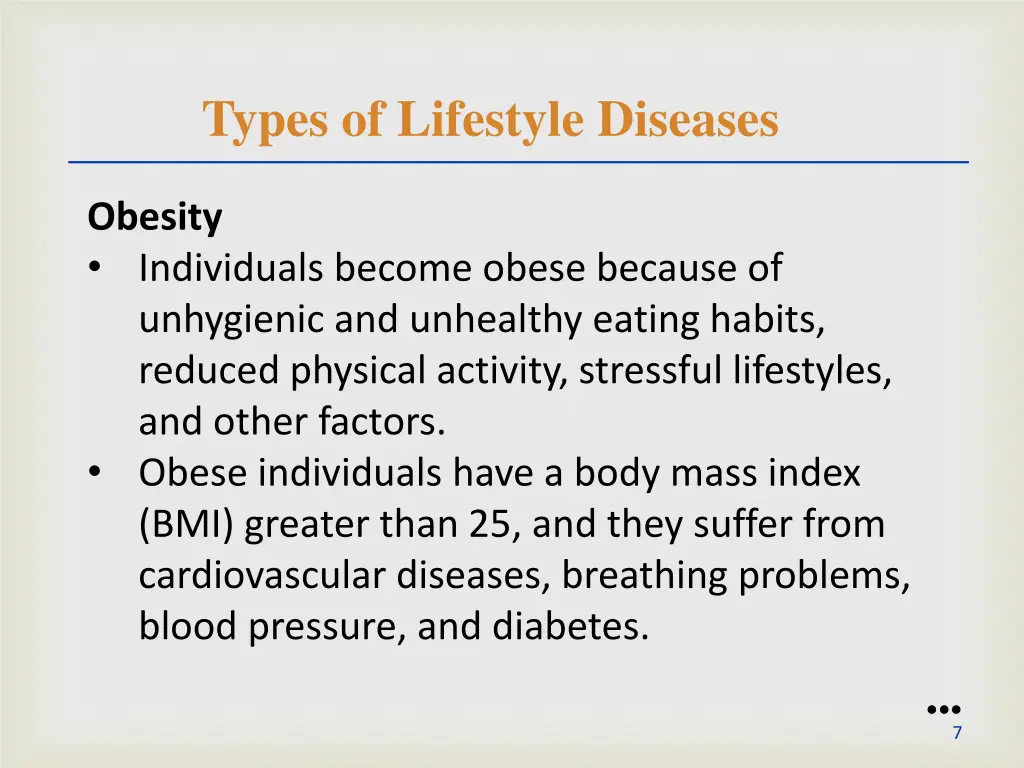 Types of Lifestyle Diseases

Obesity
• Individuals become obese because of unhygienic and unhealthy eating habits, reduced physical activity, stressful lifestyles, and other factors.
• Obese individuals have a body mass index (BMI) greater than 25, and they suffer from cardiovascular diseases, breathing problems, blood pressure, and diabetes.

7